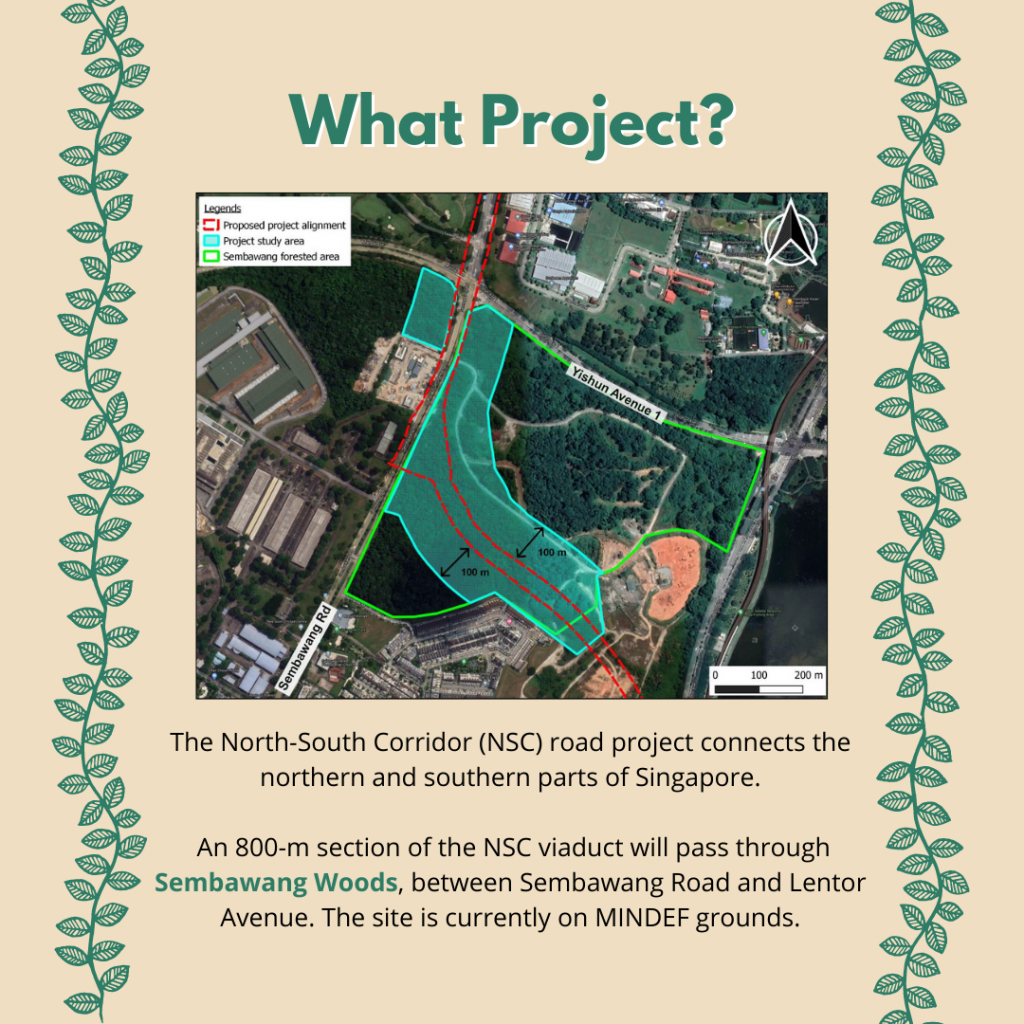 What Project?

Legends
Proposed project alignment
Project study area
Sembawang forested area

Yishun Avenue 1
100 m
100 m
Sembawang Rd
0 100 200 m

The North-South Corridor (NSC) road project connects the northern and southern parts of Singapore.

An 800-m section of the NSC viaduct will pass through Sembawang Woods, between Sembawang Road and Lentor Avenue. The site is currently on MINDEF grounds.